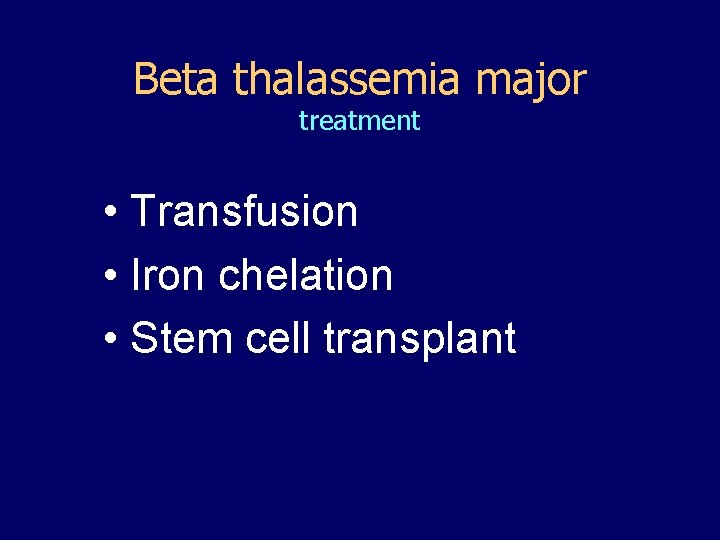 Beta thalassemia major
treatment

• Transfusion
• Iron chelation
• Stem cell transplant